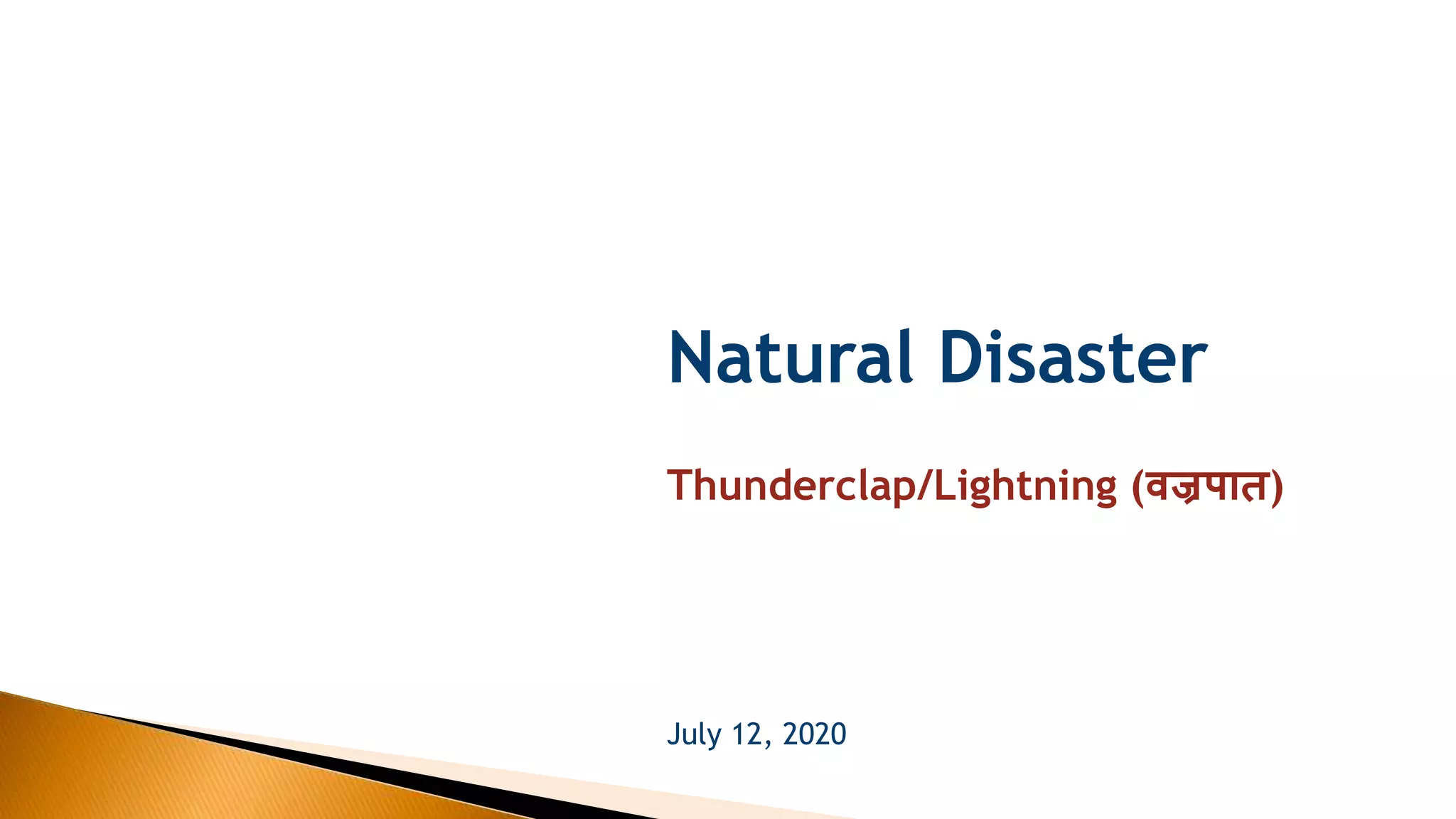 Natural Disaster

Thunderclap/Lightning (वज्रपात)

July 12, 2020